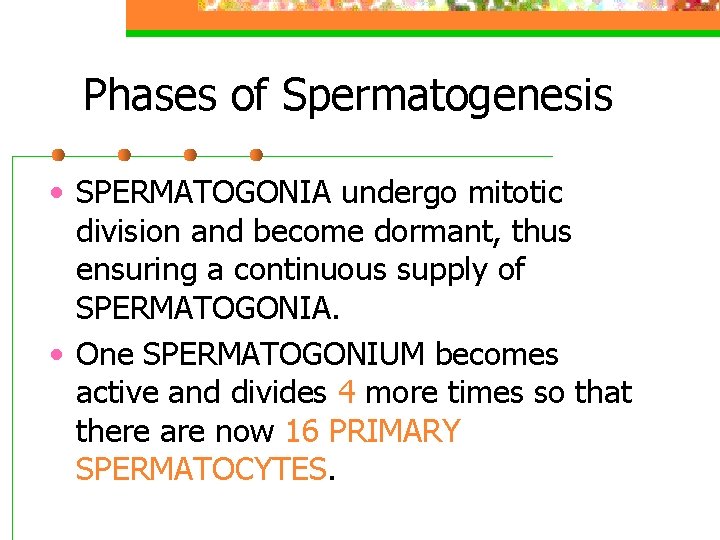 Phases of Spermatogenesis

• SPERMATOGONIA undergo mitotic division and become dormant, thus ensuring a continuous supply of SPERMATOGONIA.

• One SPERMATOGONIUM becomes active and divides 4 more times so that there are now 16 PRIMARY SPERMATOCYTES.